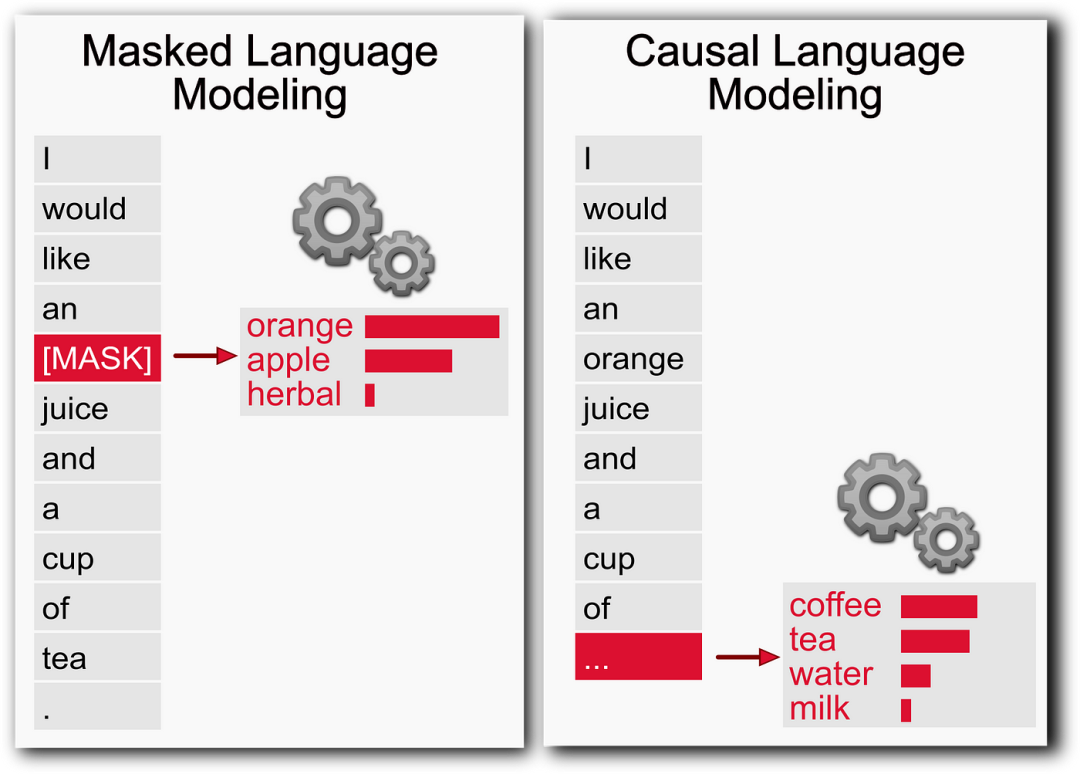 Masked Language Modeling

I
would
like
an
[MASK]
juice
and
a
cup
of
tea
.

orange
apple
herbal

Causal Language Modeling

I
would
like
an
orange
juice
and
a
cup
of
...

coffee
tea
water
milk